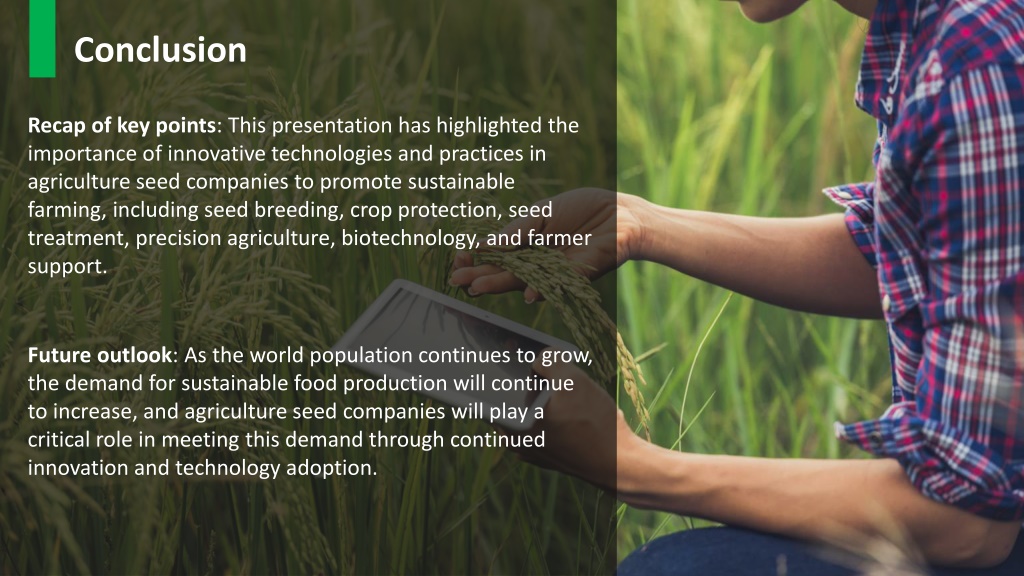 Conclusion

Recap of key points: This presentation has highlighted the importance of innovative technologies and practices in agriculture seed companies to promote sustainable farming, including seed breeding, crop protection, seed treatment, precision agriculture, biotechnology, and farmer support.

Future outlook: As the world population continues to grow, the demand for sustainable food production will continue to increase, and agriculture seed companies will play a critical role in meeting this demand through continued innovation and technology adoption.